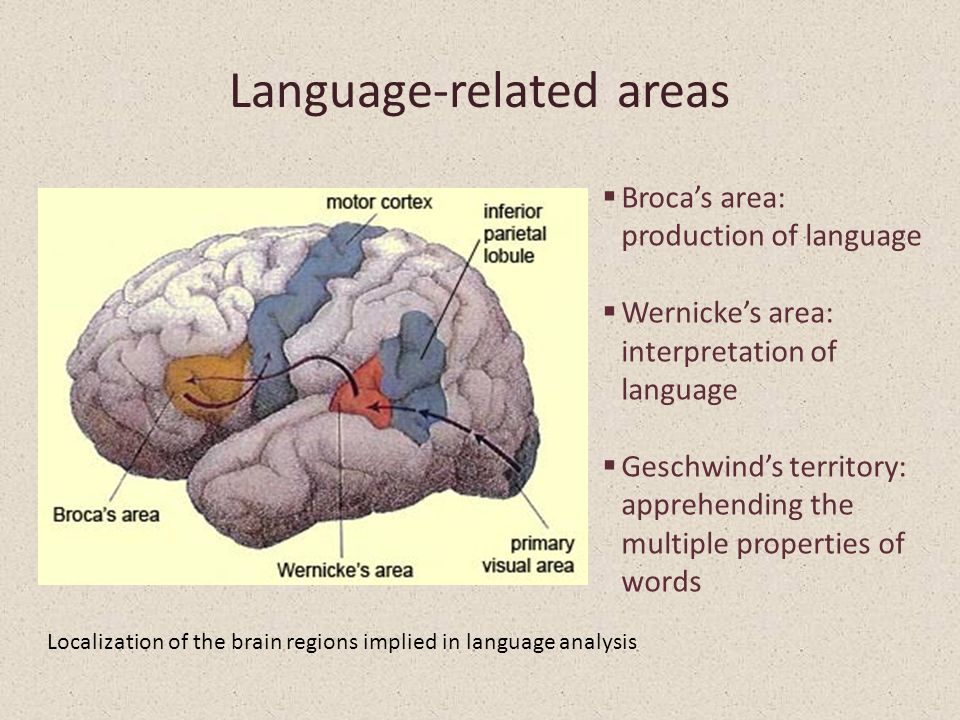 Language-related areas

motor cortex

inferior parietal lobule

Broca's area

Wernicke's area

primary visual area

▪ Broca's area: production of language

▪ Wernicke's area: interpretation of language

▪ Geschwind's territory: apprehending the multiple properties of words

Localization of the brain regions implied in language analysis